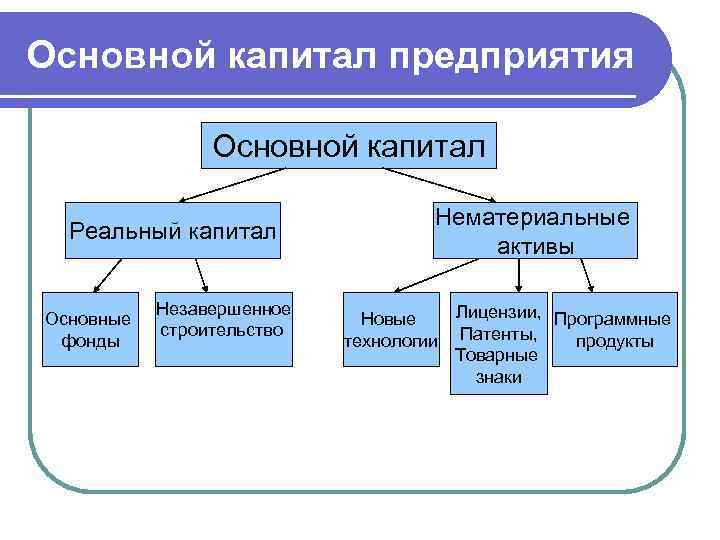 Основной капитал предприятия

Основной капитал

Реальный капитал

Нематериальные активы

Основные фонды

Незавершенное строительство

Новые технологии

Лицензии, Патенты, Товарные знаки

Программные продукты